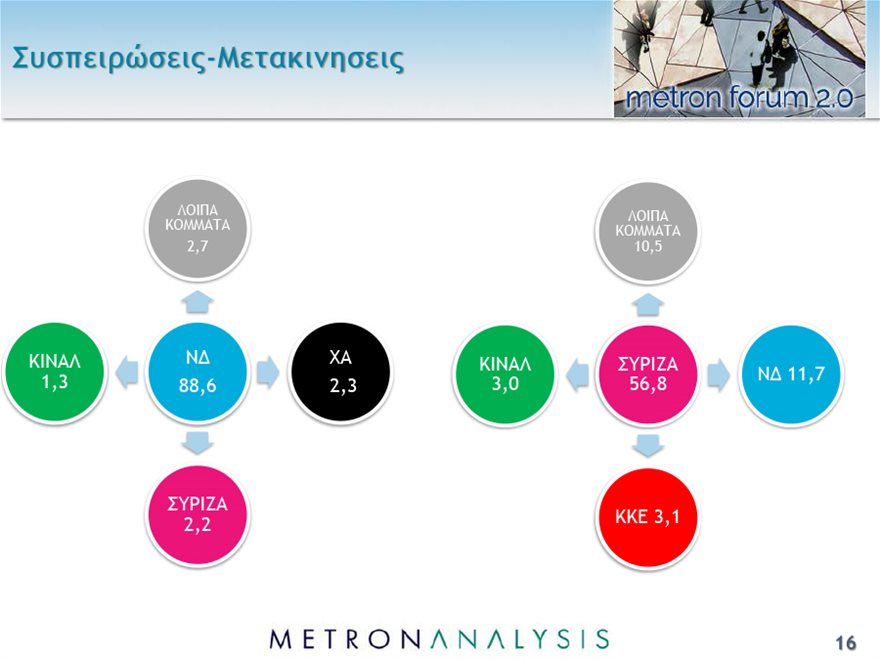 Συσπειρώσεις-Μετακινησεις

metron forum 2.0

ΛΟΙΠΑ ΚΟΜΜΑΤΑ 2,7

ΚΙΝΑΛ 1,3

ΝΔ 88,6

ΧΑ 2,3

ΣΥΡΙΖΑ 2,2

ΛΟΙΠΑ ΚΟΜΜΑΤΑ 10,5

ΚΙΝΑΛ 3,0

ΣΥΡΙΖΑ 56,8

ΝΔ 11,7

ΚΚΕ 3,1

METRONANALYSIS

16